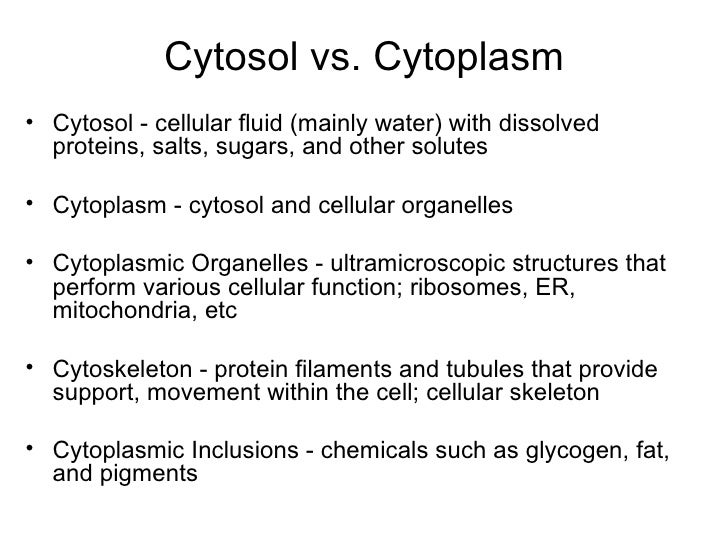 Cytosol vs. Cytoplasm

• Cytosol - cellular fluid (mainly water) with dissolved proteins, salts, sugars, and other solutes

• Cytoplasm - cytosol and cellular organelles

• Cytoplasmic Organelles - ultramicroscopic structures that perform various cellular function; ribosomes, ER, mitochondria, etc

• Cytoskeleton - protein filaments and tubules that provide support, movement within the cell; cellular skeleton

• Cytoplasmic Inclusions - chemicals such as glycogen, fat, and pigments